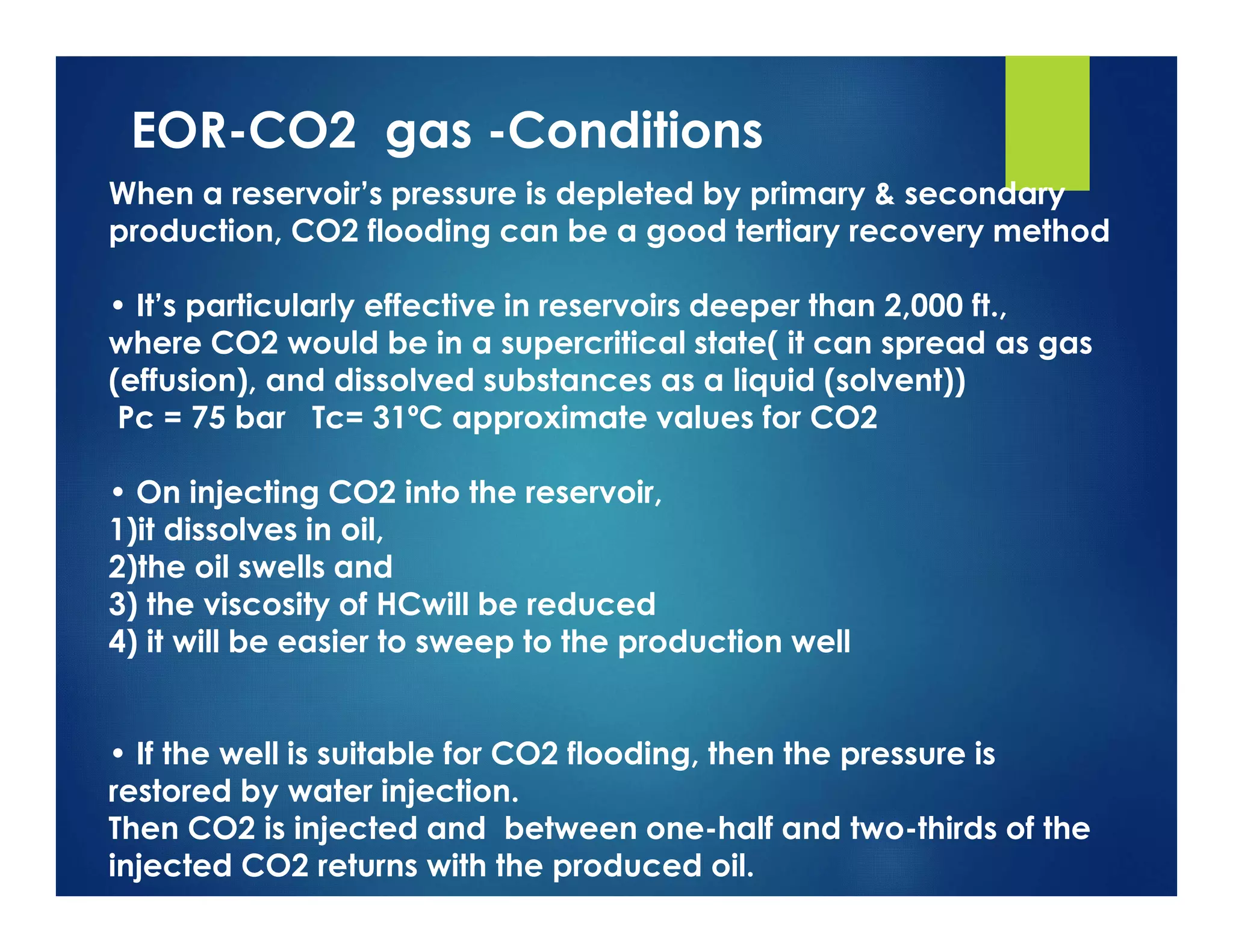 EOR-CO2 gas -Conditions

When a reservoir's pressure is depleted by primary & secondary production, CO2 flooding can be a good tertiary recovery method

• It's particularly effective in reservoirs deeper than 2,000 ft., where CO2 would be in a supercritical state( it can spread as gas (effusion), and dissolved substances as a liquid (solvent))
Pc = 75 bar Tc= 31°C approximate values for CO2

• On injecting CO2 into the reservoir,
1)it dissolves in oil,
2)the oil swells and
3) the viscosity of HCwill be reduced
4) it will be easier to sweep to the production well

• If the well is suitable for CO2 flooding, then the pressure is restored by water injection.
Then CO2 is injected and between one-half and two-thirds of the injected CO2 returns with the produced oil.